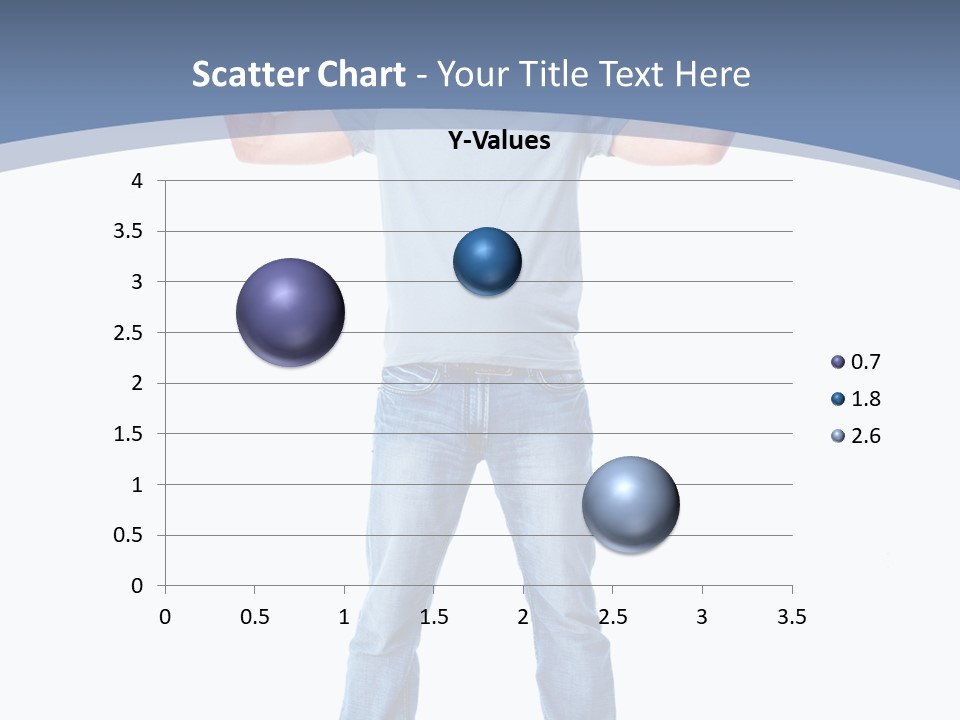 Scatter Chart - Your Title Text Here

Y-Values

4
3.5
3
2.5
2
1.5
1
0.5
0

0 0.5 1 1.5 2 2.5 3 3.5

0.7
1.8
2.6